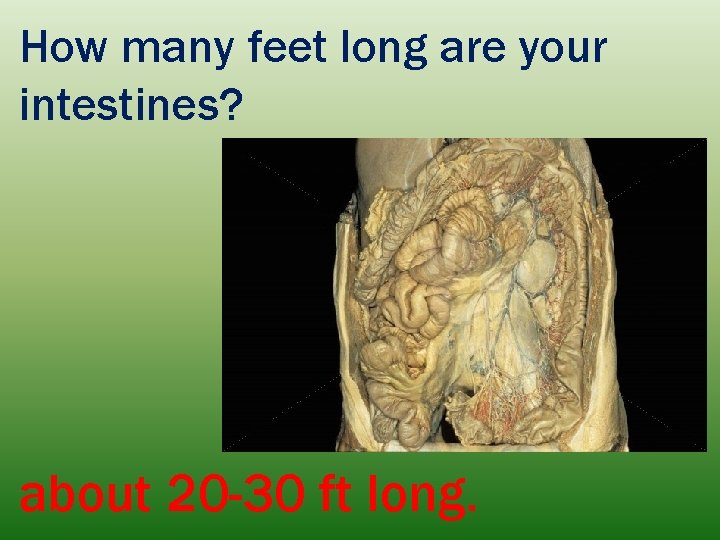 How many feet long are your intestines?

about 20-30 ft long.